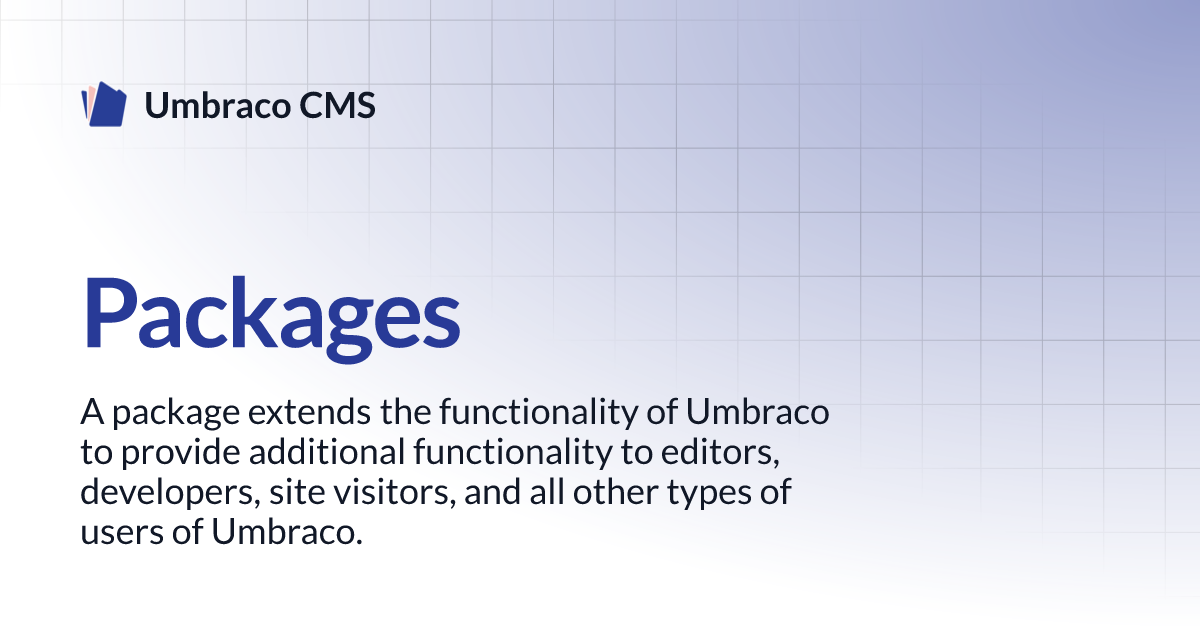 Umbraco CMS

Packages

A package extends the functionality of Umbraco to provide additional functionality to editors, developers, site visitors, and all other types of users of Umbraco.